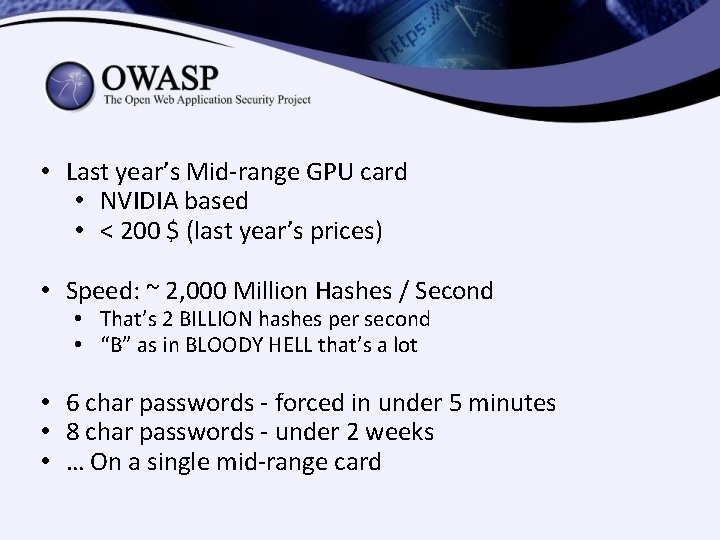 OWASP
The Open Web Application Security Project

• Last year's Mid-range GPU card
• NVIDIA based
• < 200 $ (last year's prices)

• Speed: ~ 2,000 Million Hashes / Second
• That's 2 BILLION hashes per second
• "B" as in BLOODY HELL that's a lot

• 6 char passwords - forced in under 5 minutes
• 8 char passwords - under 2 weeks
• … On a single mid-range card